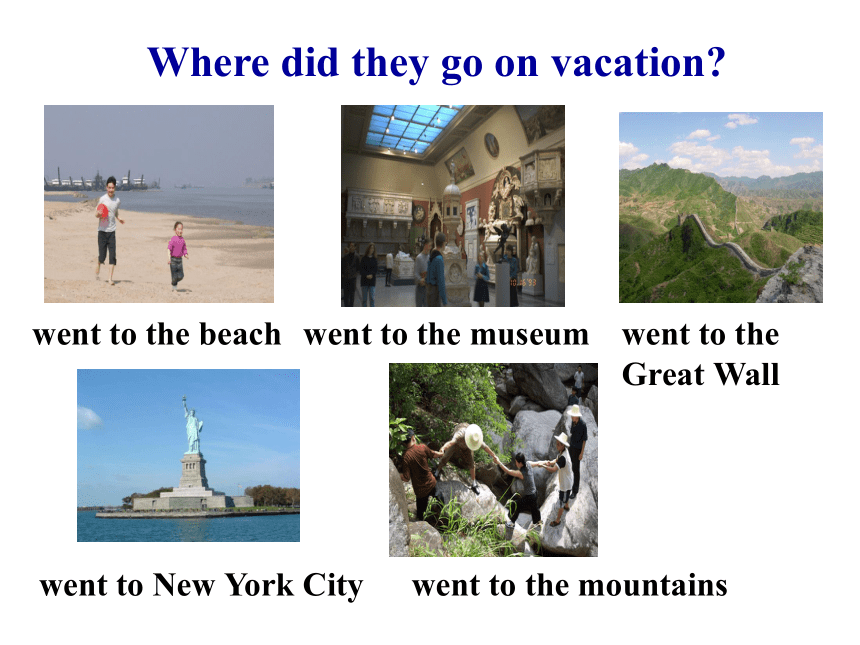 Where did they go on vacation?

went to the beach

went to the museum

went to the Great Wall

went to New York City

went to the mountains